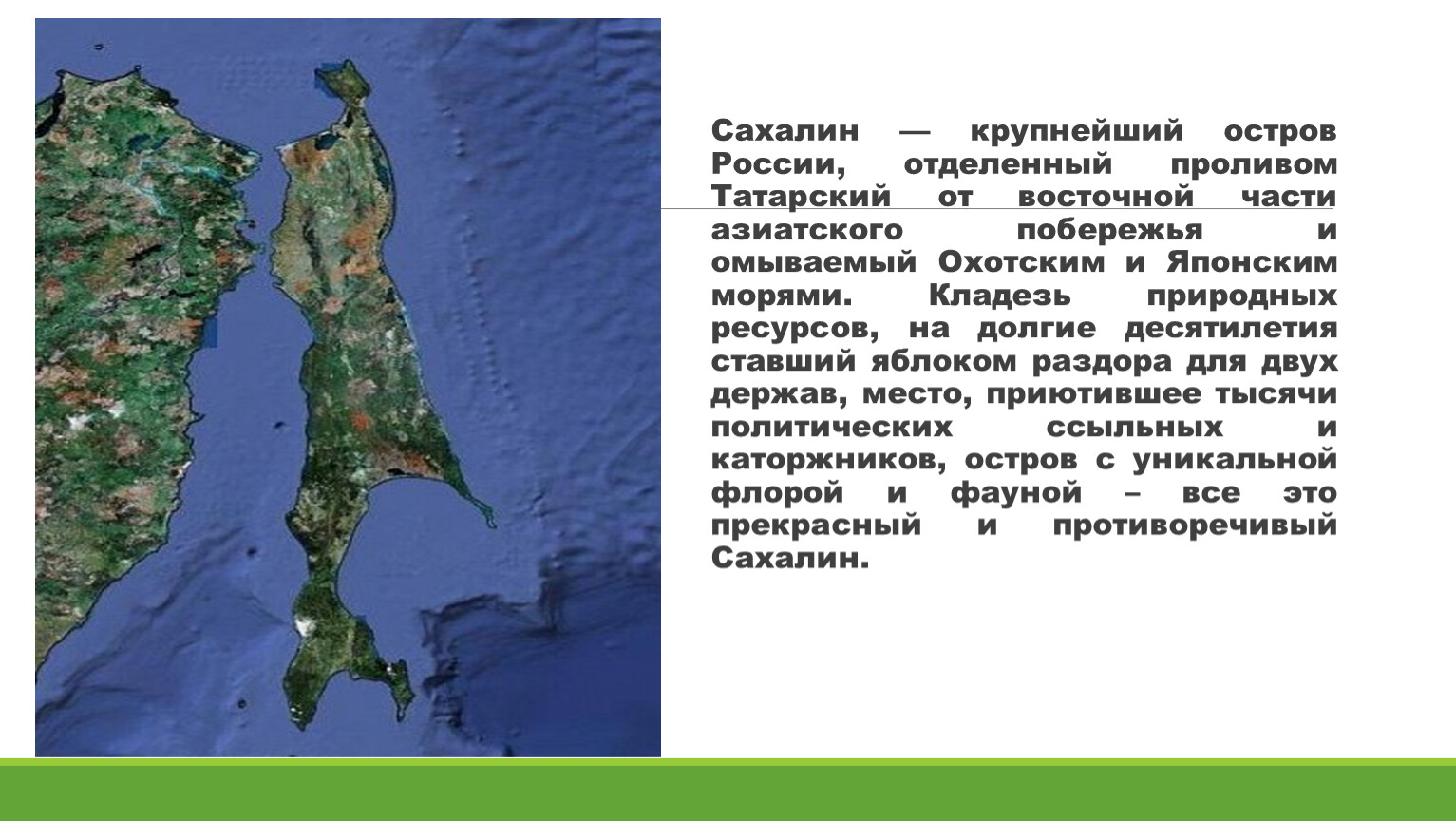 Сахалин — крупнейший остров России, отделенный проливом Татарский от восточной части азиатского побережья и омываемый Охотским и Японским морями. Кладезь природных ресурсов, на долгие десятилетия ставший яблоком раздора для двух держав, место, приютившее тысячи политических ссыльных и каторжников, остров с уникальной флорой и фауной – все это прекрасный и противоречивый Сахалин.